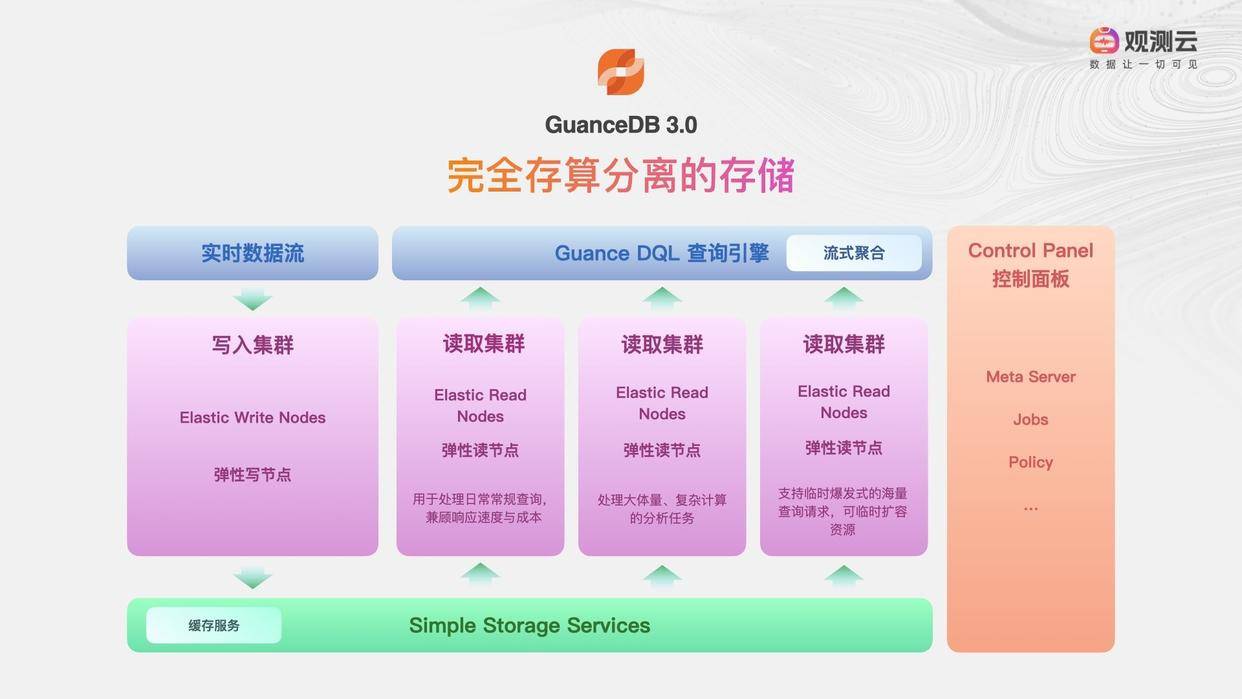 观测云
数据让一切可见

GuanceDB 3.0

完全存算分离的存储

实时数据流

Guance DQL 查询引擎

流式聚合

Control Panel
控制面板

写入集群

Elastic Write Nodes

弹性写节点

读取集群

Elastic Read Nodes

弹性读节点

用于处理日常常规查询，兼顾响应速度与成本

读取集群

Elastic Read Nodes

弹性读节点

处理大体量、复杂计算的分析任务

读取集群

Elastic Read Nodes

弹性读节点

支持临时爆发式的海量查询请求，可临时扩容资源

Meta Server

Jobs

Policy

...

缓存服务

Simple Storage Services